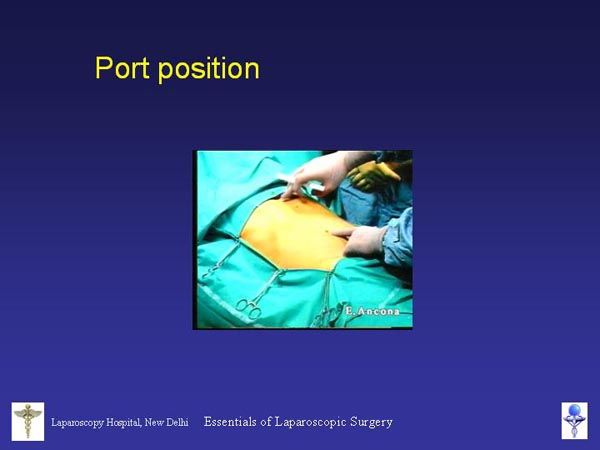 Port position

E. Ancona

Laparoscopy Hospital, New Delhi Essentials of Laparoscopic Surgery